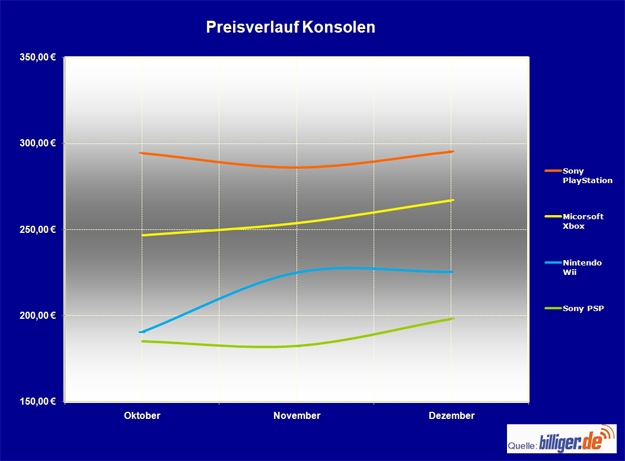 Preisverlauf Konsolen

350,00 €
300,00 €
250,00 €
200,00 €
150,00 €

Oktober
November
Dezember

Sony PlayStation
Micorsoft Xbox
Nintendo Wii
Sony PSP

Quelle: billiger.de